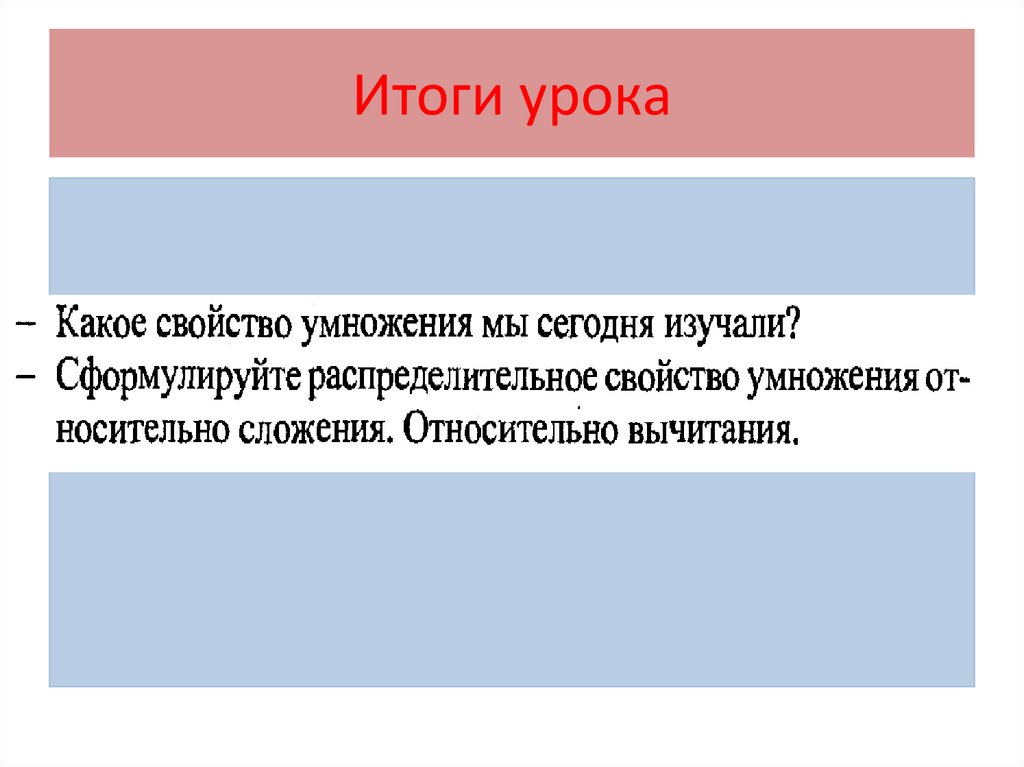 Итоги урока

– Какое свойство умножения мы сегодня изучали?
– Сформулируйте распределительное свойство умножения относительно сложения. Относительно вычитания.